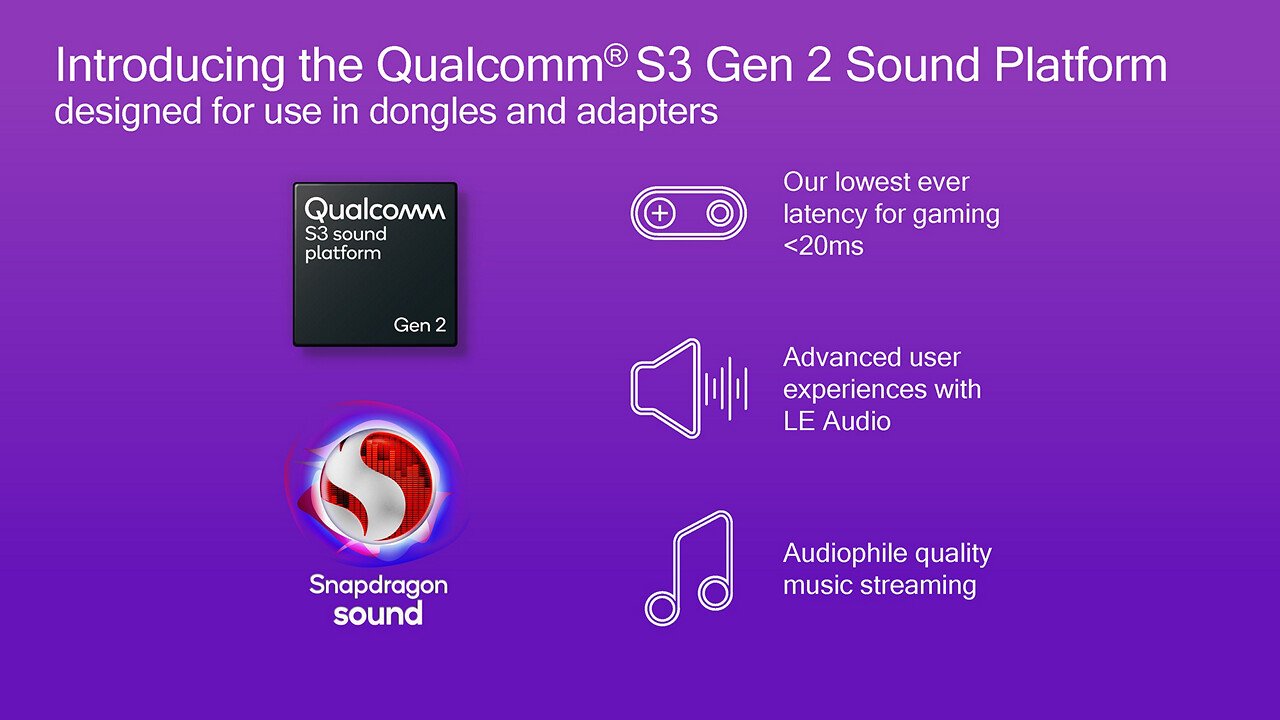 Introducing the Qualcomm® S3 Gen 2 Sound Platform
designed for use in dongles and adapters

Qualcomm
S3 sound
platform
Gen 2

Snapdragon
sound

Our lowest ever latency for gaming <20ms

Advanced user experiences with LE Audio

Audiophile quality music streaming